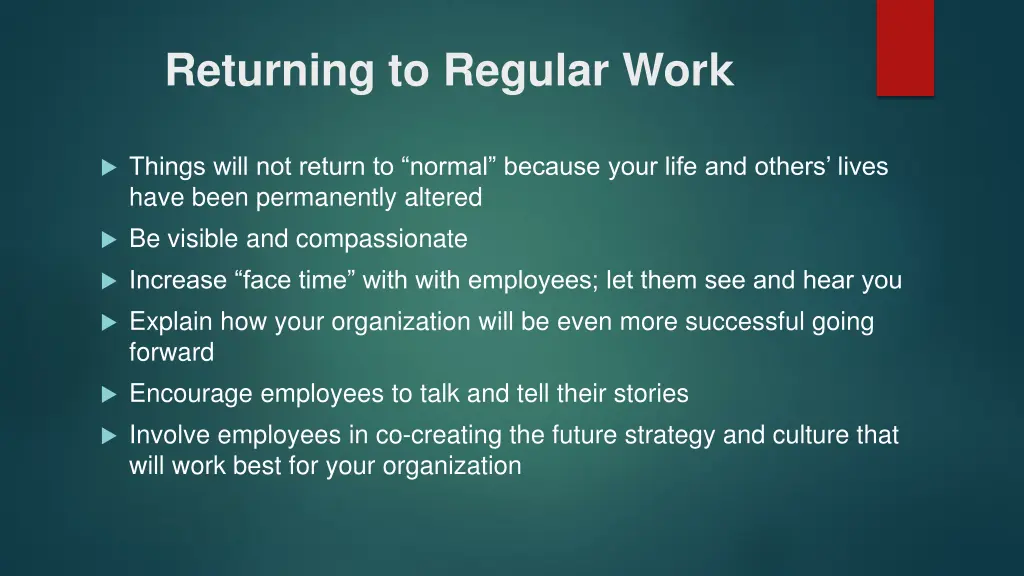 Returning to Regular Work

Things will not return to “normal” because your life and others’ lives have been permanently altered

Be visible and compassionate

Increase “face time” with with employees; let them see and hear you

Explain how your organization will be even more successful going forward

Encourage employees to talk and tell their stories

Involve employees in co-creating the future strategy and culture that will work best for your organization